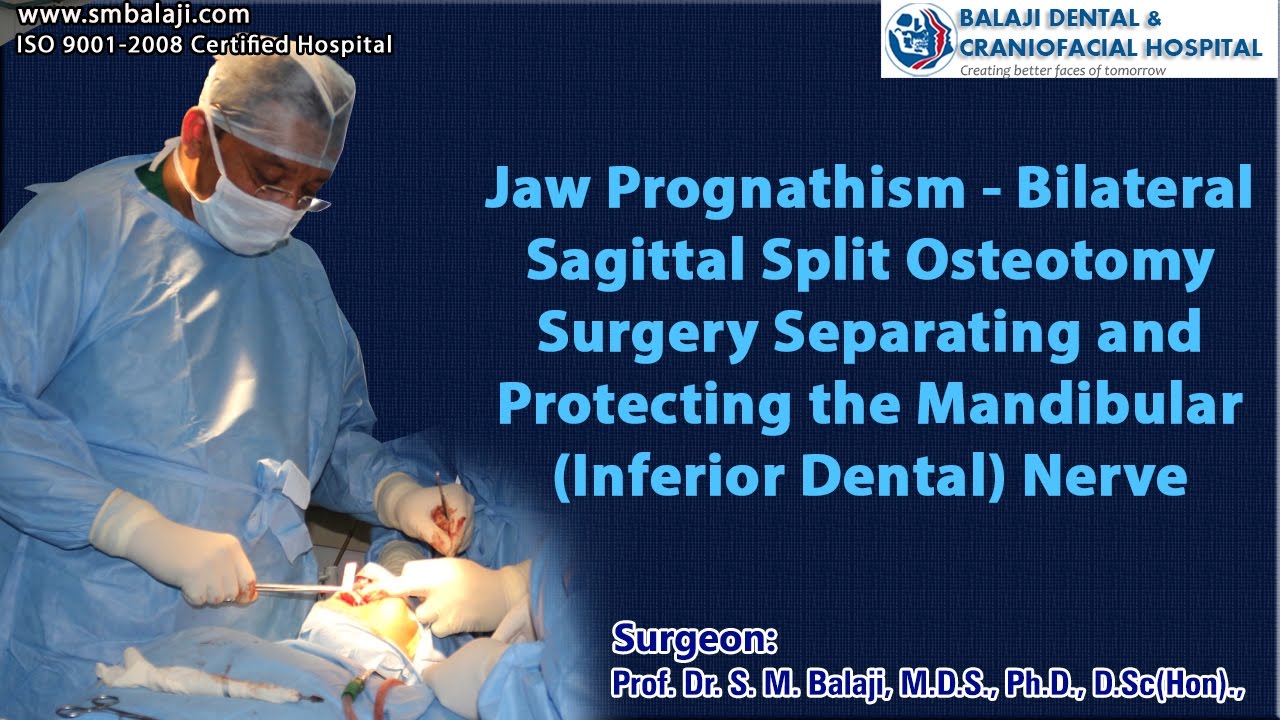 www.smbalaji.com
ISO 9001-2008 Certified Hospital

BALAJI DENTAL & CRANIOFACIAL HOSPITAL
Creating better faces of tomorrow

Jaw Prognathism - Bilateral Sagittal Split Osteotomy Surgery Separating and Protecting the Mandibular (Inferior Dental) Nerve

Surgeon:
Prof. Dr. S. M. Balaji, M.D.S., Ph.D., D.Sc(Hon).,